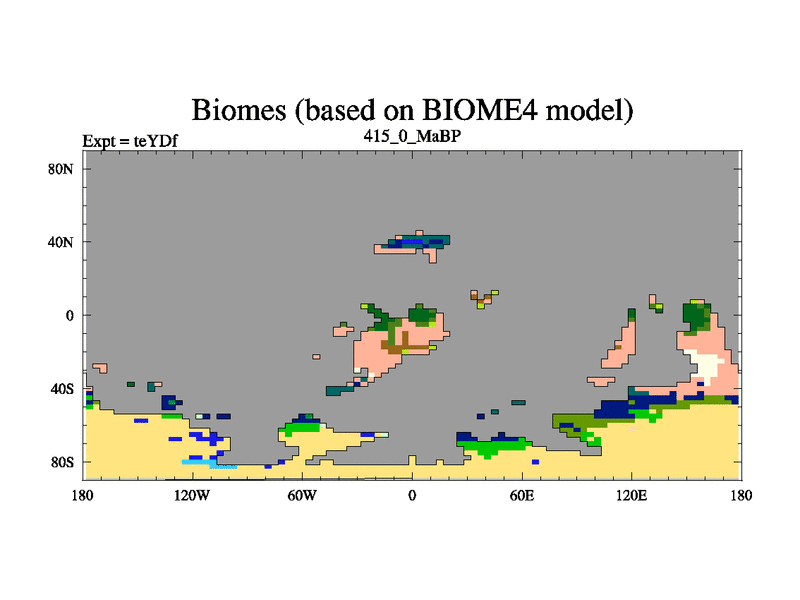 Biomes (based on BIOME4 model)

Expt = teYDf

415_0_MaBP

80N

40N

0

40S

80S

180

120W

60W

0

60E

120E

180